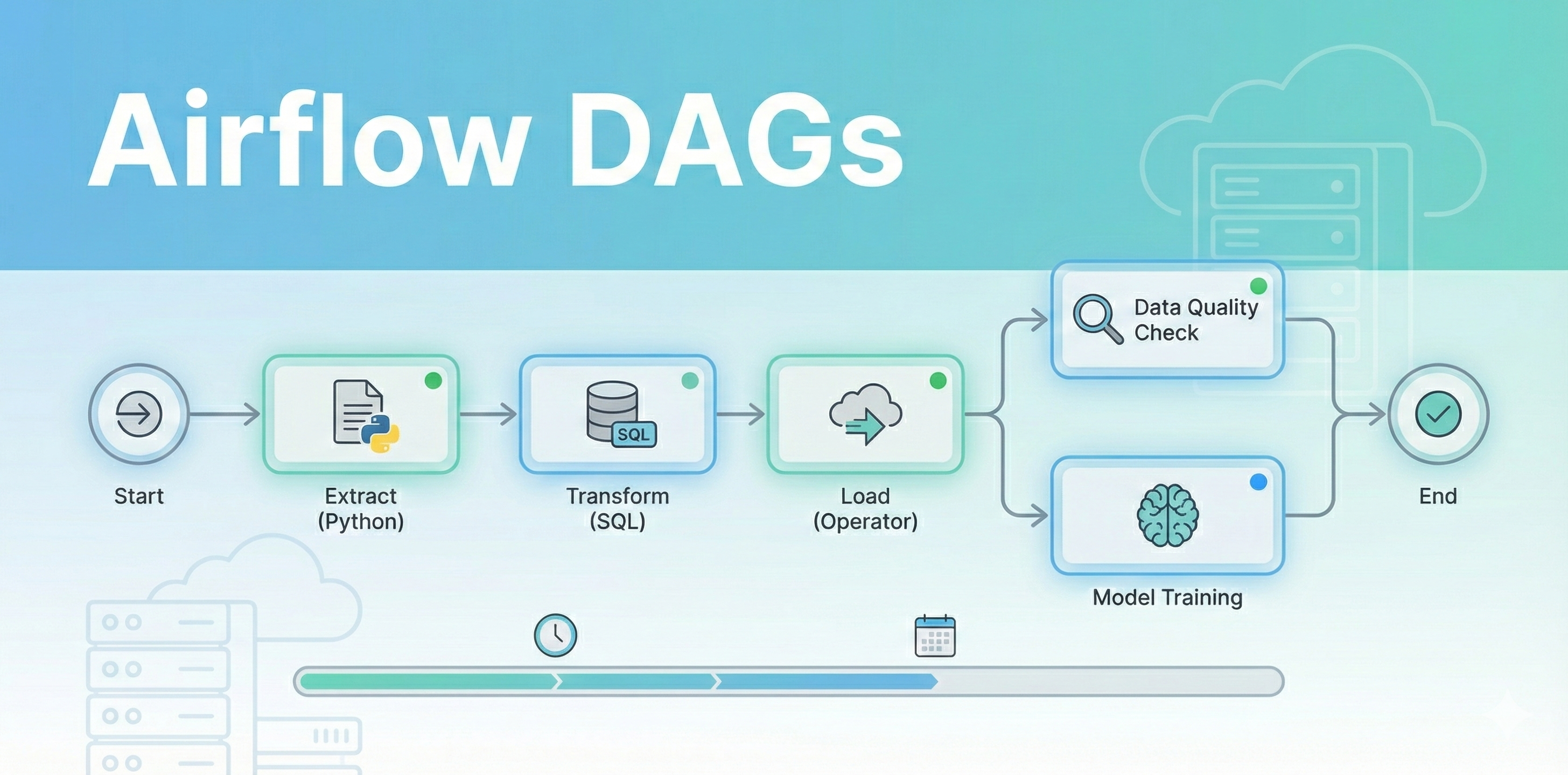 Airflow DAGs

Start

Extract (Python)

SQL

Transform (SQL)

Load (Operator)

Data Quality Check

Model Training

End